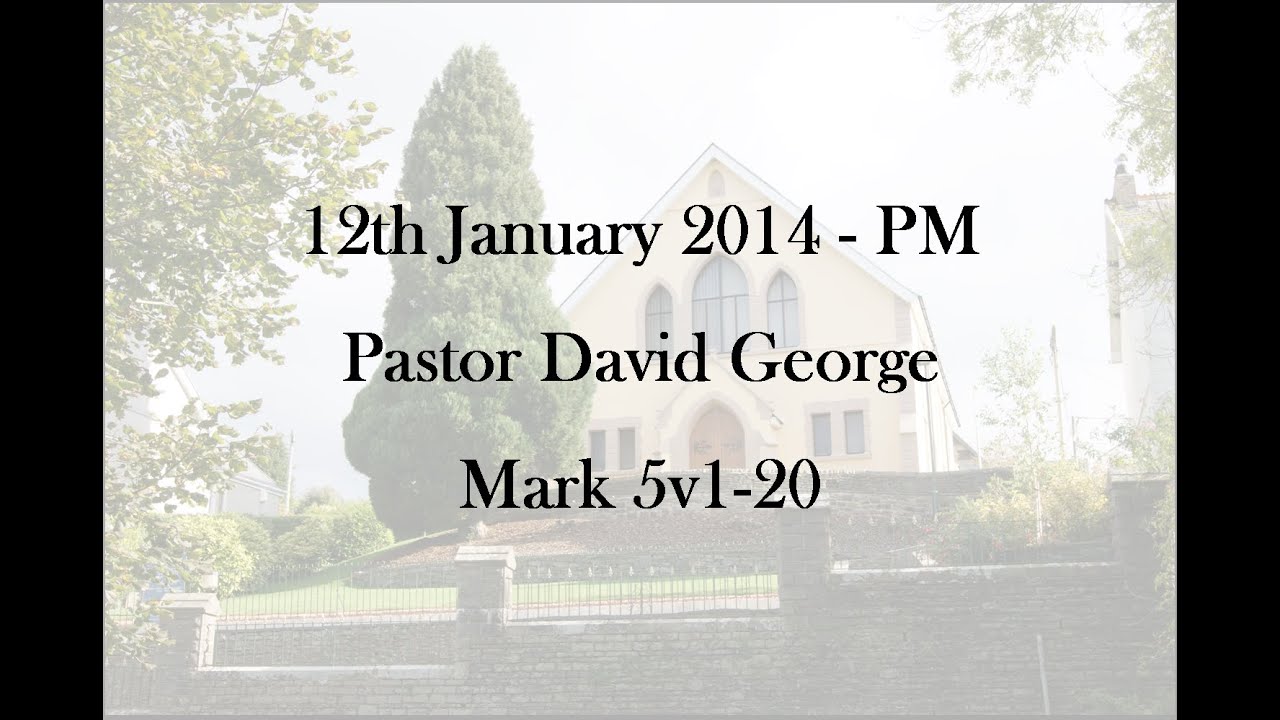 12th January 2014 - PM

Pastor David George

Mark 5v1-20